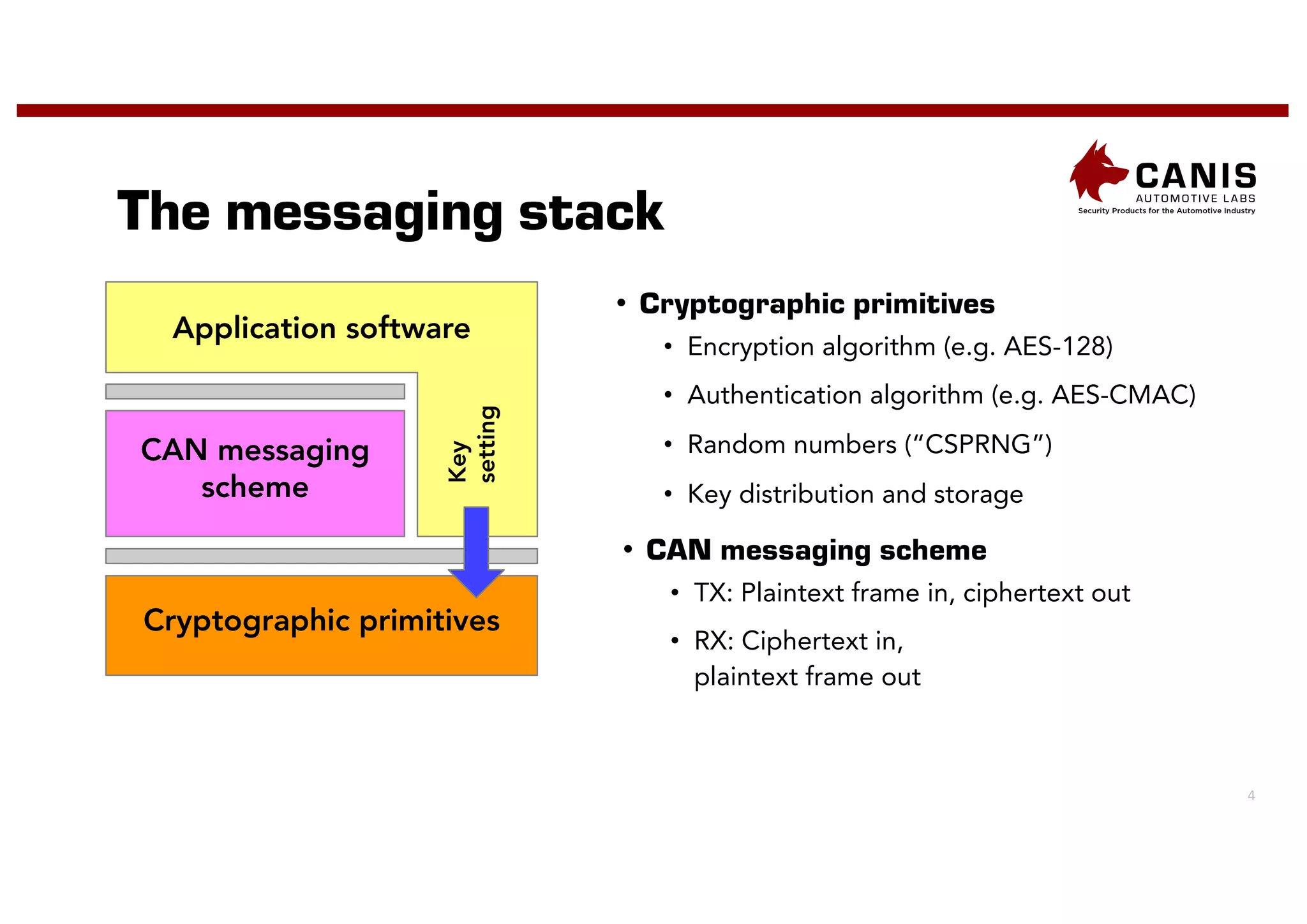 CANIS
AUTOMOTIVE LABS
Security Products for the Automotive Industry

The messaging stack

Application software

CAN messaging scheme

Key setting

Cryptographic primitives

• Cryptographic primitives
  • Encryption algorithm (e.g. AES-128)
  • Authentication algorithm (e.g. AES-CMAC)
  • Random numbers (“CSPRNG”)
  • Key distribution and storage
• CAN messaging scheme
  • TX: Plaintext frame in, ciphertext out
  • RX: Ciphertext in, plaintext frame out

4